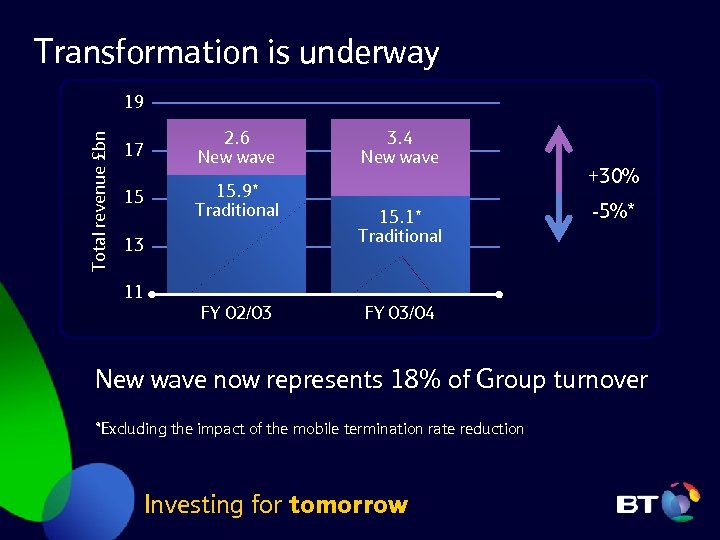 Transformation is underway

Total revenue £bn

19
17
15
13
11

2.6
New wave

15.9*
Traditional

3.4
New wave

15.1*
Traditional

FY 02/03
FY 03/04

+30%
-5%*

New wave now represents 18% of Group turnover

*Excluding the impact of the mobile termination rate reduction

Investing for tomorrow

BT